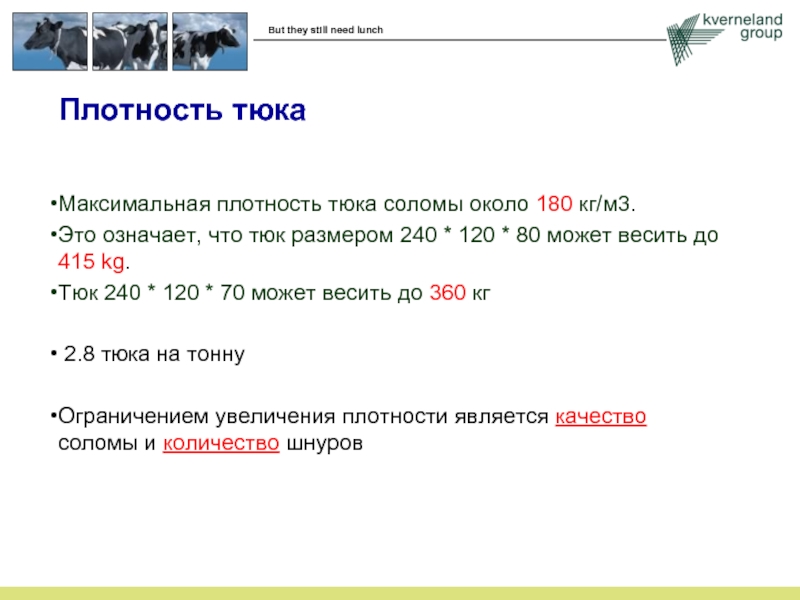 But they still need lunch

kverneland group

Плотность тюка

•Максимальная плотность тюка соломы около 180 кг/м3.

•Это означает, что тюк размером 240 * 120 * 80 может весить до 415 kg.

•Тюк 240 * 120 * 70 может весить до 360 кг

• 2.8 тюка на тонну

•Ограничением увеличения плотности является качество соломы и количество шнуров